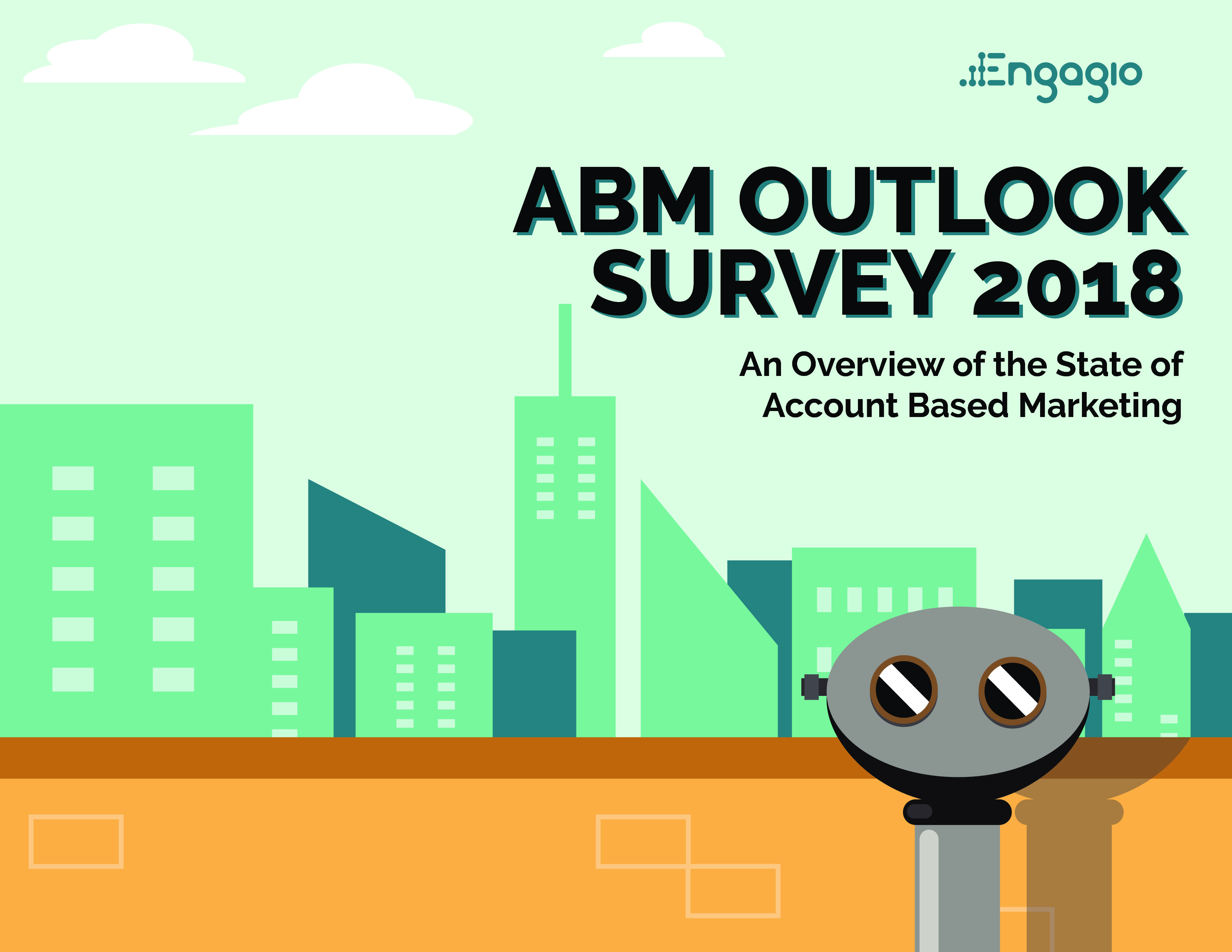 Engagio

ABM OUTLOOK SURVEY 2018

An Overview of the State of Account Based Marketing